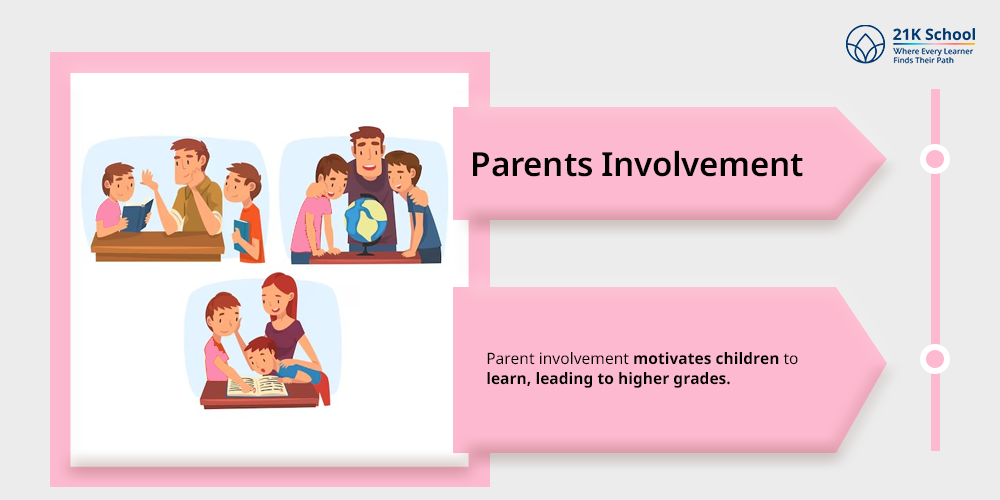 21K School
Where Every Learner
Finds Their Path

Parents Involvement

Parent involvement motivates children to learn, leading to higher grades.